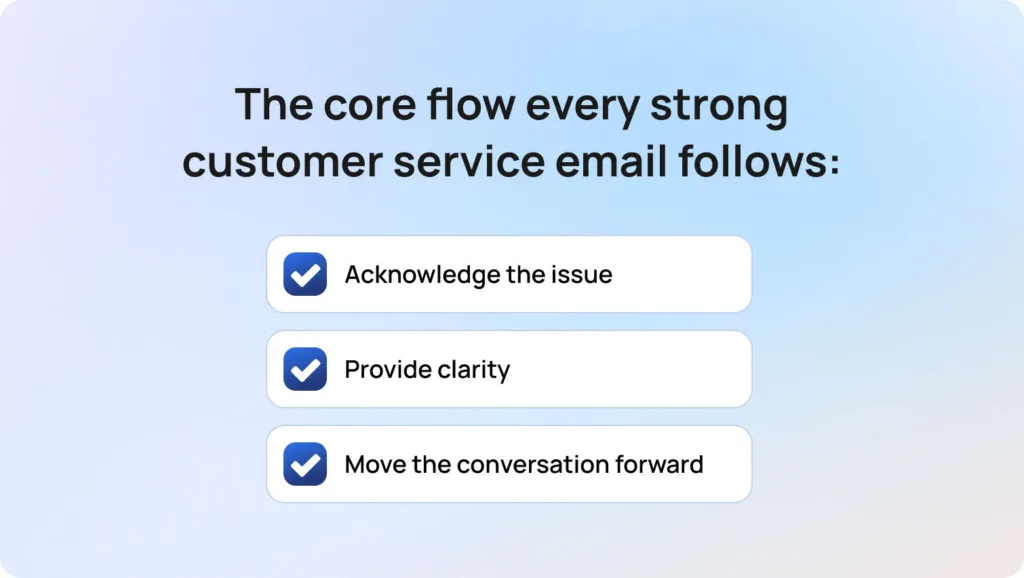 The core flow every strong customer service email follows:

Acknowledge the issue

Provide clarity

Move the conversation forward